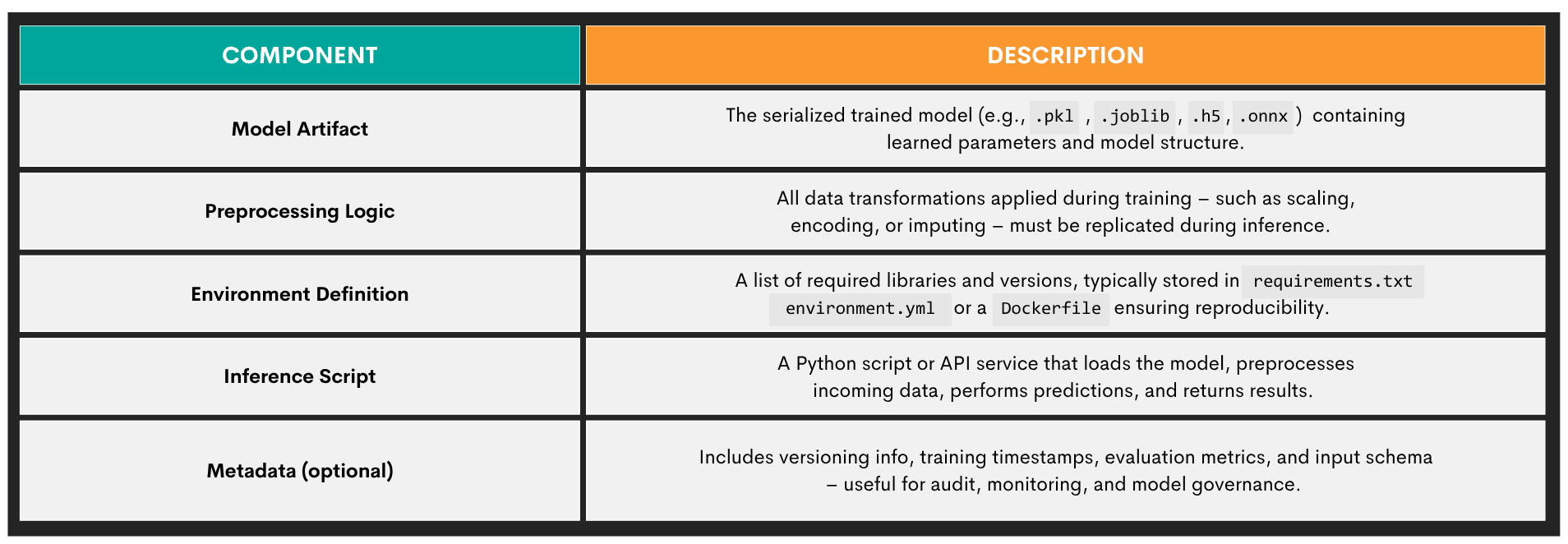 | COMPONENT | DESCRIPTION |
|---|---|
| Model Artifact | The serialized trained model (e.g., .pkl , .joblib , .h5 , .onnx ) containing learned parameters and model structure. |
| Preprocessing Logic | All data transformations applied during training – such as scaling, encoding, or imputing – must be replicated during inference. |
| Environment Definition | A list of required libraries and versions, typically stored in requirements.txt environment.yml or a Dockerfile ensuring reproducibility. |
| Inference Script | A Python script or API service that loads the model, preprocesses incoming data, performs predictions, and returns results. |
| Metadata (optional) | Includes versioning info, training timestamps, evaluation metrics, and input schema – useful for audit, monitoring, and model governance. |